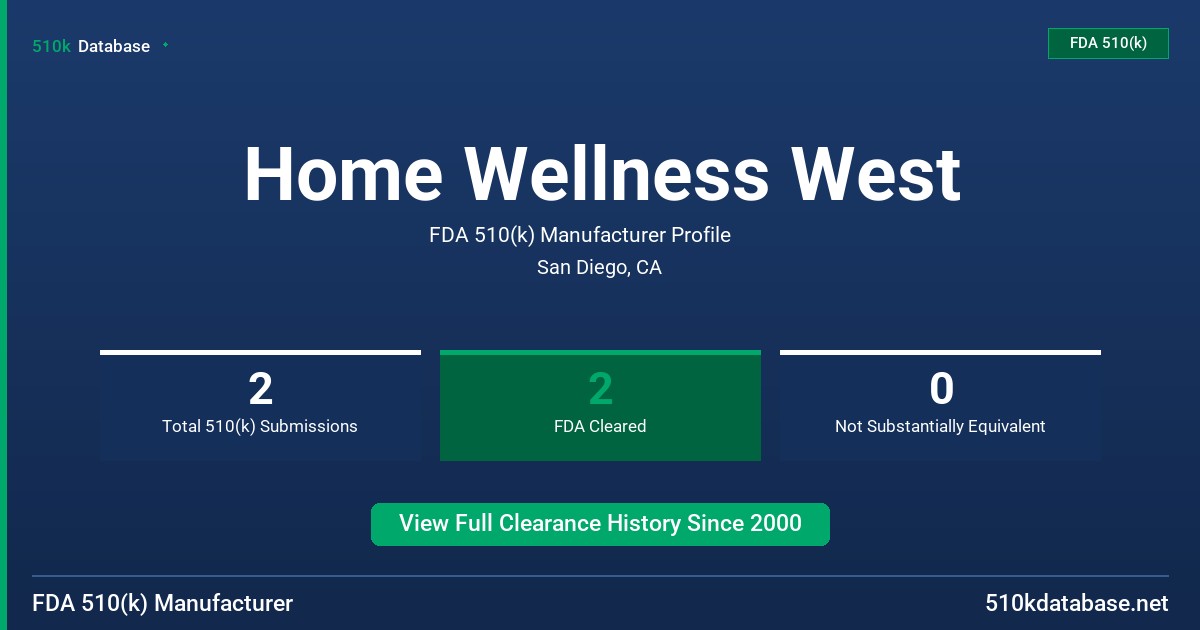 510k Database

FDA 510(k)

Home Wellness West

FDA 510(k) Manufacturer Profile

San Diego, CA

2
Total 510(k) Submissions

2
FDA Cleared

0
Not Substantially Equivalent

View Full Clearance History Since 2000

FDA 510(k) Manufacturer

510kdatabase.net